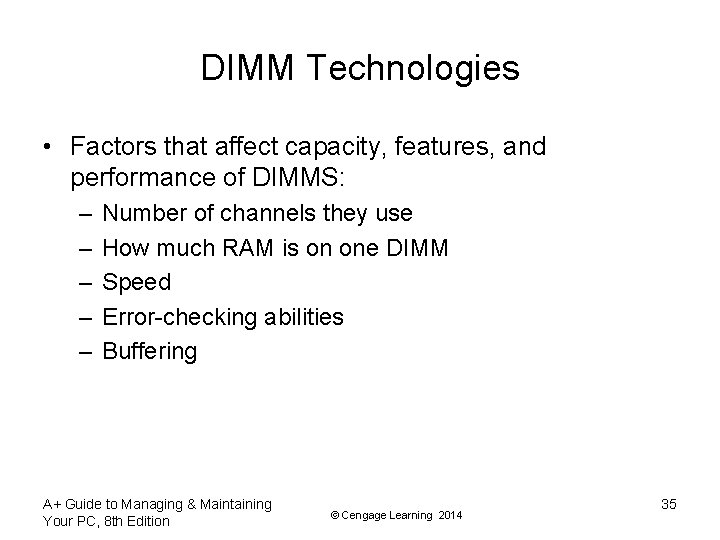 DIMM Technologies

• Factors that affect capacity, features, and performance of DIMMS:
– Number of channels they use
– How much RAM is on one DIMM
– Speed
– Error-checking abilities
– Buffering

A+ Guide to Managing & Maintaining Your PC, 8th Edition

© Cengage Learning 2014

35